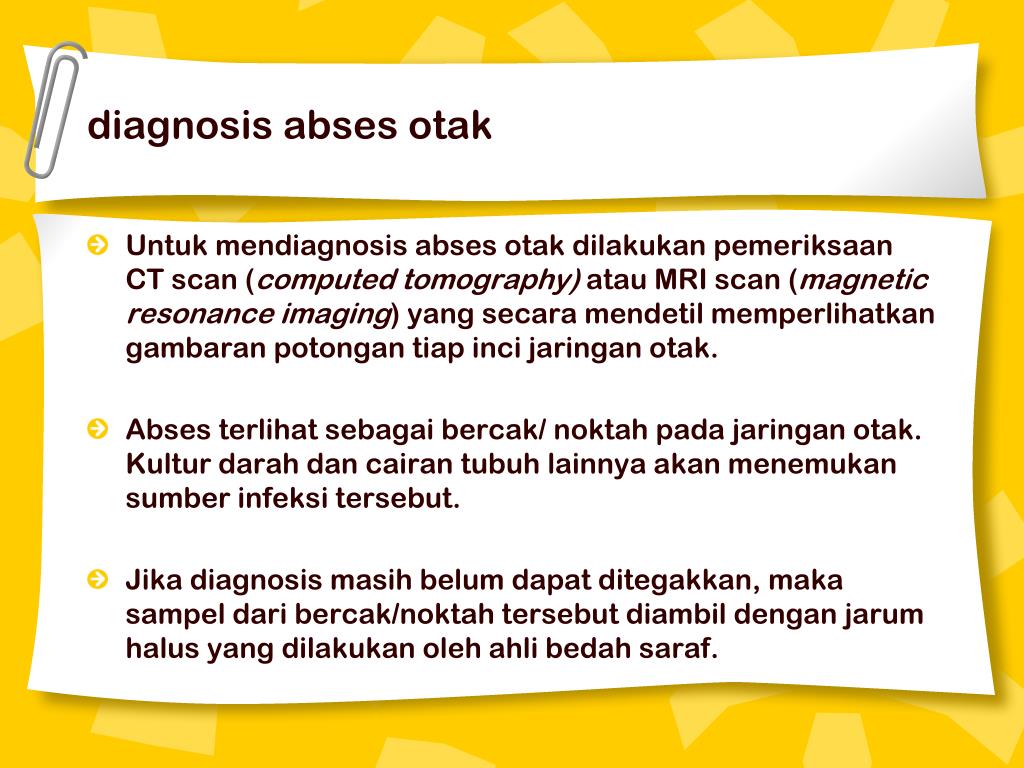 diagnosis abses otak

Untuk mendiagnosis abses otak dilakukan pemeriksaan CT scan (computed tomography) atau MRI scan (magnetic resonance imaging) yang secara mendetil memperlihatkan gambaran potongan tiap inci jaringan otak.

Abses terlihat sebagai bercak/ noktah pada jaringan otak. Kultur darah dan cairan tubuh lainnya akan menemukan sumber infeksi tersebut.

Jika diagnosis masih belum dapat ditegakkan, maka sampel dari bercak/noktah tersebut diambil dengan jarum halus yang dilakukan oleh ahli bedah saraf.